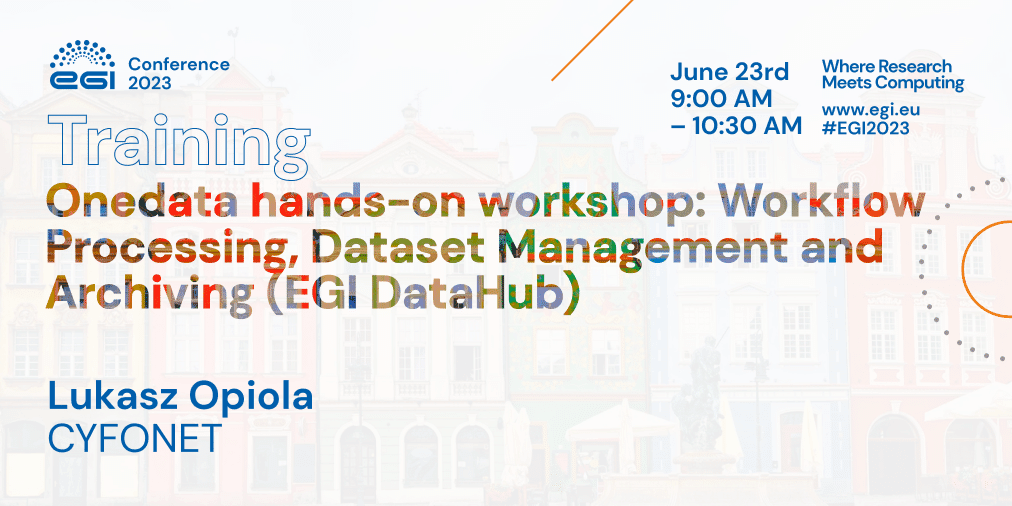 EGI Conference 2023

June 23rd
9:00 AM
– 10:30 AM

Where Research Meets Computing
www.egi.eu
#EGI2023

Training

Onedata hands-on workshop: Workflow Processing, Dataset Management and Archiving (EGI DataHub)

Lukasz Opiola
CYFONET